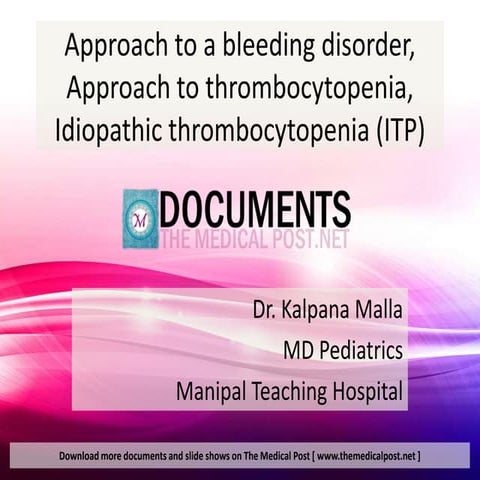 Approach to a bleeding disorder, Approach to thrombocytopenia, Idiopathic thrombocytopenia (ITP)

M DOCUMENTS
THE MEDICAL POST.NET

Dr. Kalpana Malla
MD Pediatrics
Manipal Teaching Hospital

Download more documents and slide shows on The Medical Post [ www.themedicalpost.net ]